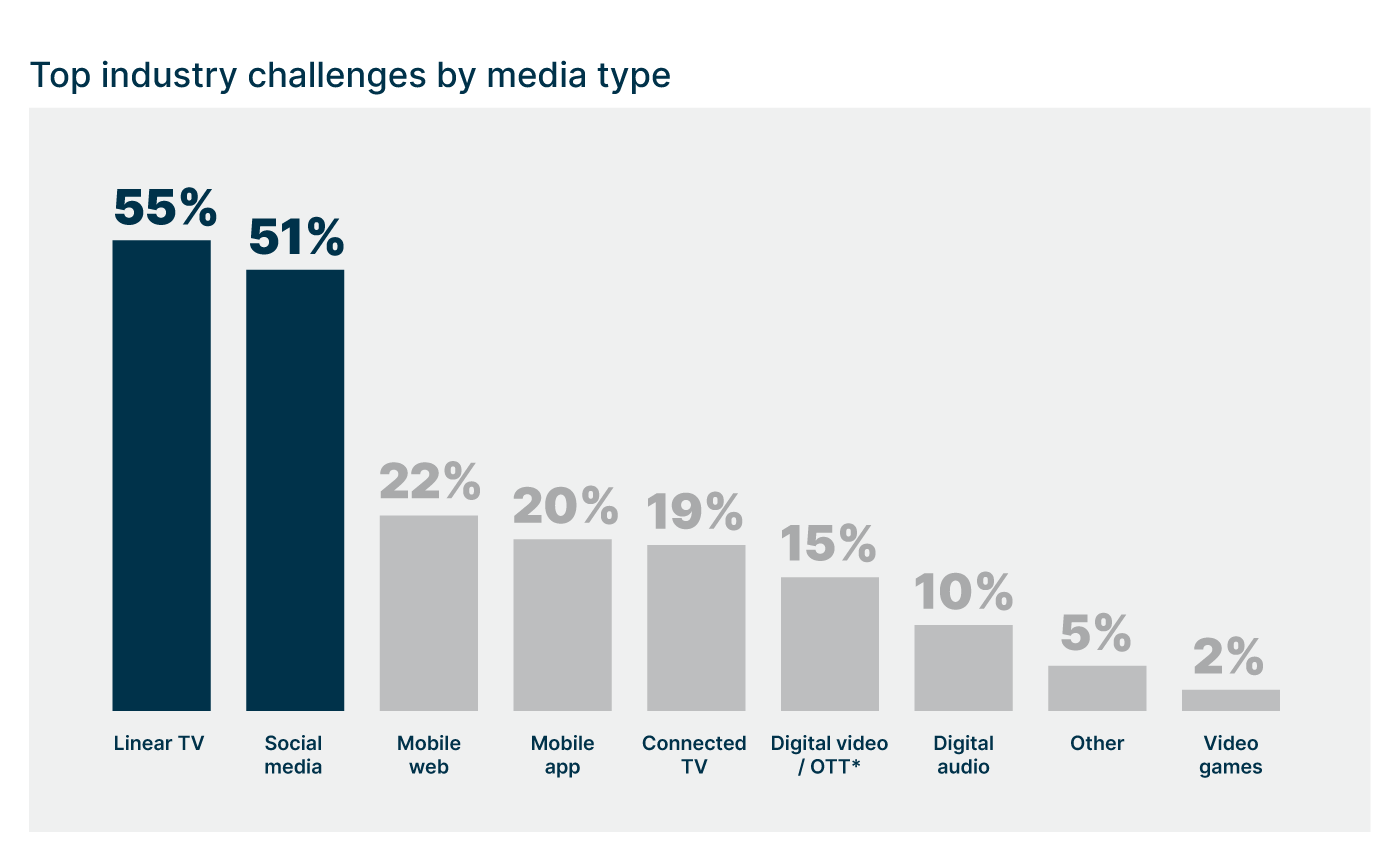 Top industry challenges by media type

55%
51%
22%
20%
19%
15%
10%
5%
2%

Linear TV
Social media
Mobile web
Mobile app
Connected TV
Digital video / OTT*
Digital audio
Other
Video games